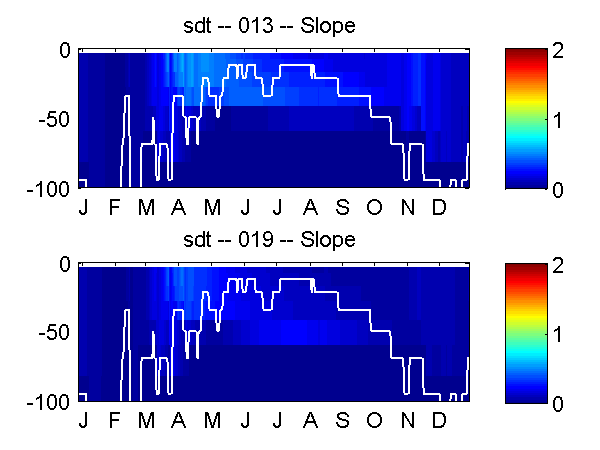 sdt -- 013 -- Slope

0
-50
-100

J F M A M J J A S O N D

2
1
0

sdt -- 019 -- Slope

0
-50
-100

J F M A M J J A S O N D

2
1
0